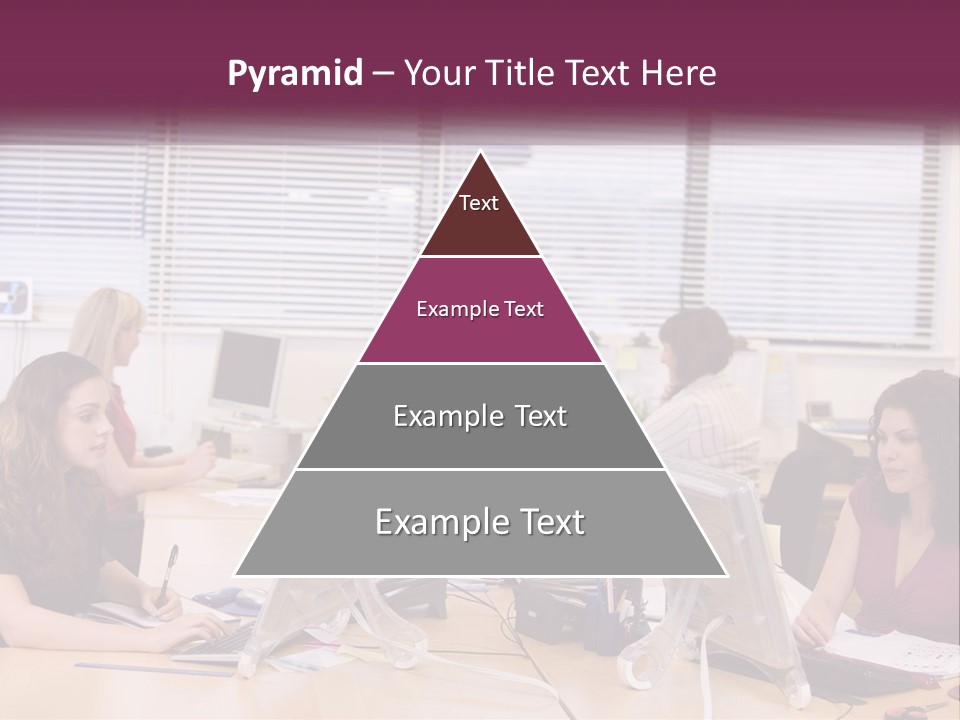 Pyramid – Your Title Text Here

Text

Example Text

Example Text

Example Text